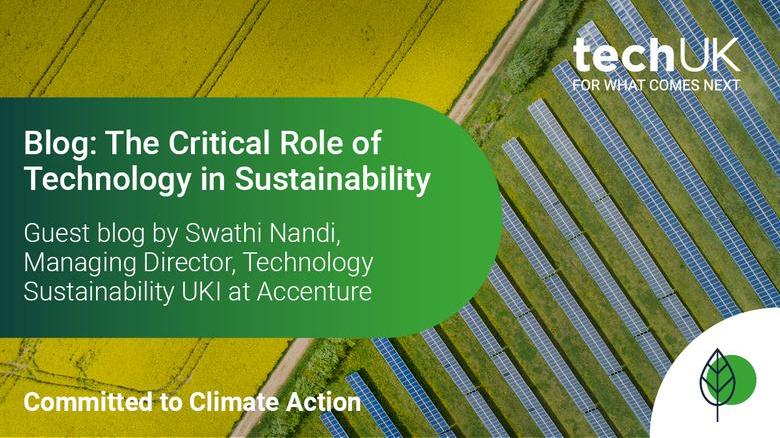 techUK
FOR WHAT COMES NEXT

Blog: The Critical Role of Technology in Sustainability

Guest blog by Swathi Nandi, Managing Director, Technology Sustainability UKI at Accenture

Committed to Climate Action